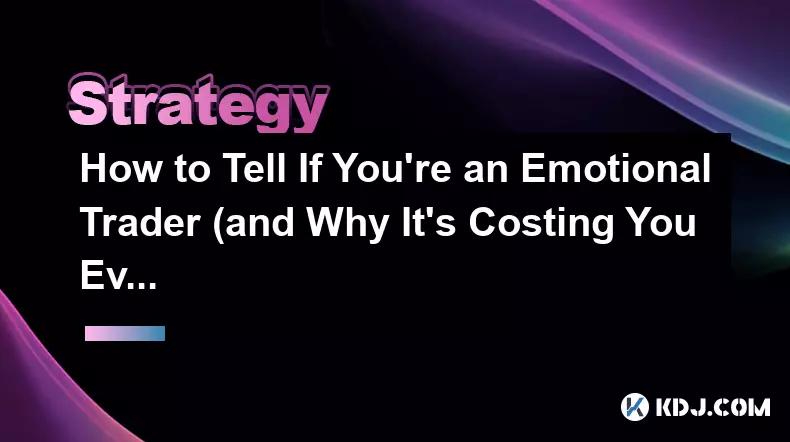 Strategy

How to Tell If You're an Emotional Trader (and Why It's Costing You Ev...

KDJ.COM